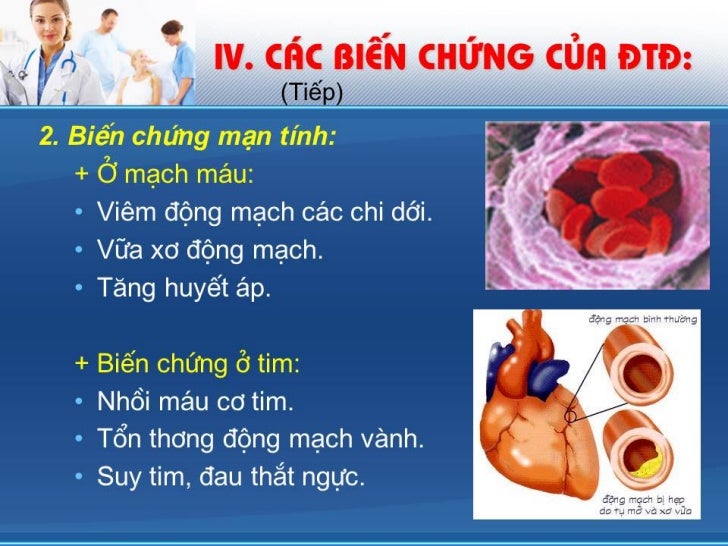 IV. CÁC BIẾN CHỨNG CỦA ĐTĐ:
(Tiếp)

2. Biến chứng mạn tính:
+ Ở mạch máu:
• Viêm động mạch các chi dới.
• Vữa xơ động mạch.
• Tăng huyết áp.

+ Biến chứng ở tim:
• Nhồi máu cơ tim.
• Tổn thơng động mạch vành.
• Suy tim, đau thắt ngực.

động mạch bình thường

động mạch bị hẹp do tụ mỡ và xơ vữa